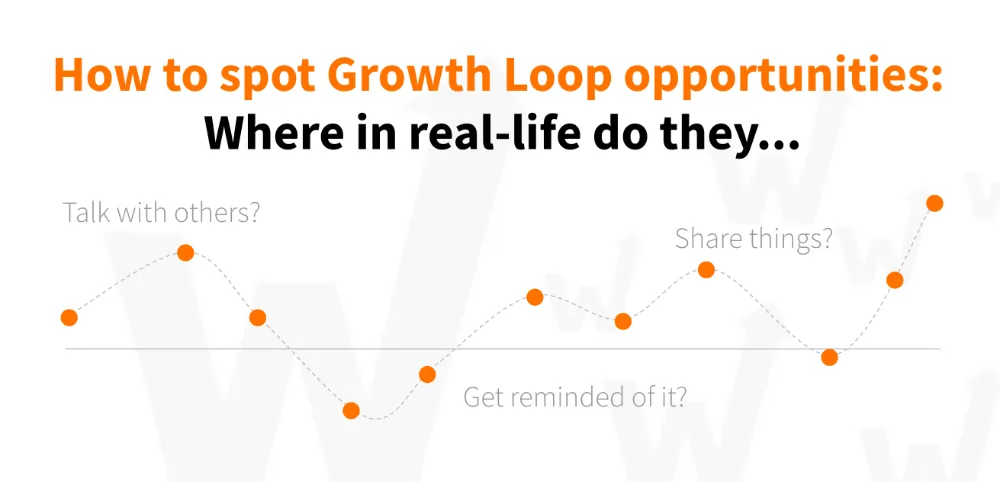 How to spot Growth Loop opportunities:
Where in real-life do they...

Talk with others?

Share things?

Get reminded of it?